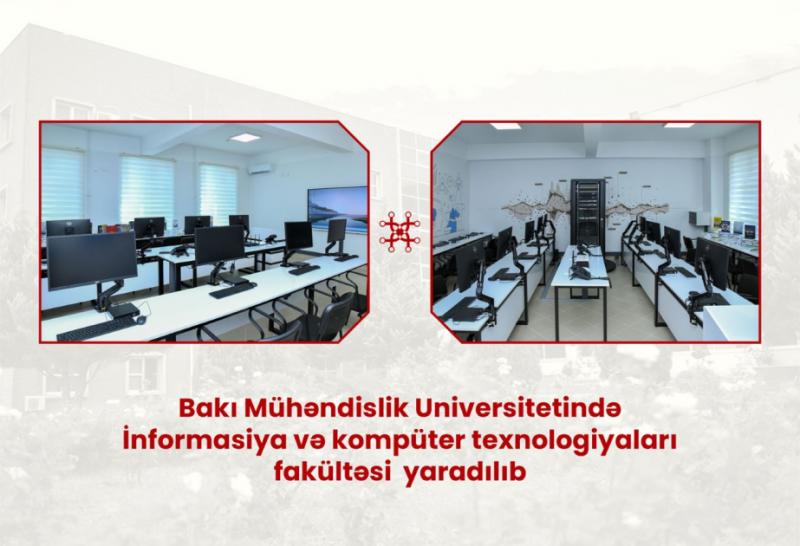 Bakı Mühəndislik Universitetində İnformasiya və kompüter texnologiyaları fakültəsi yaradılıb